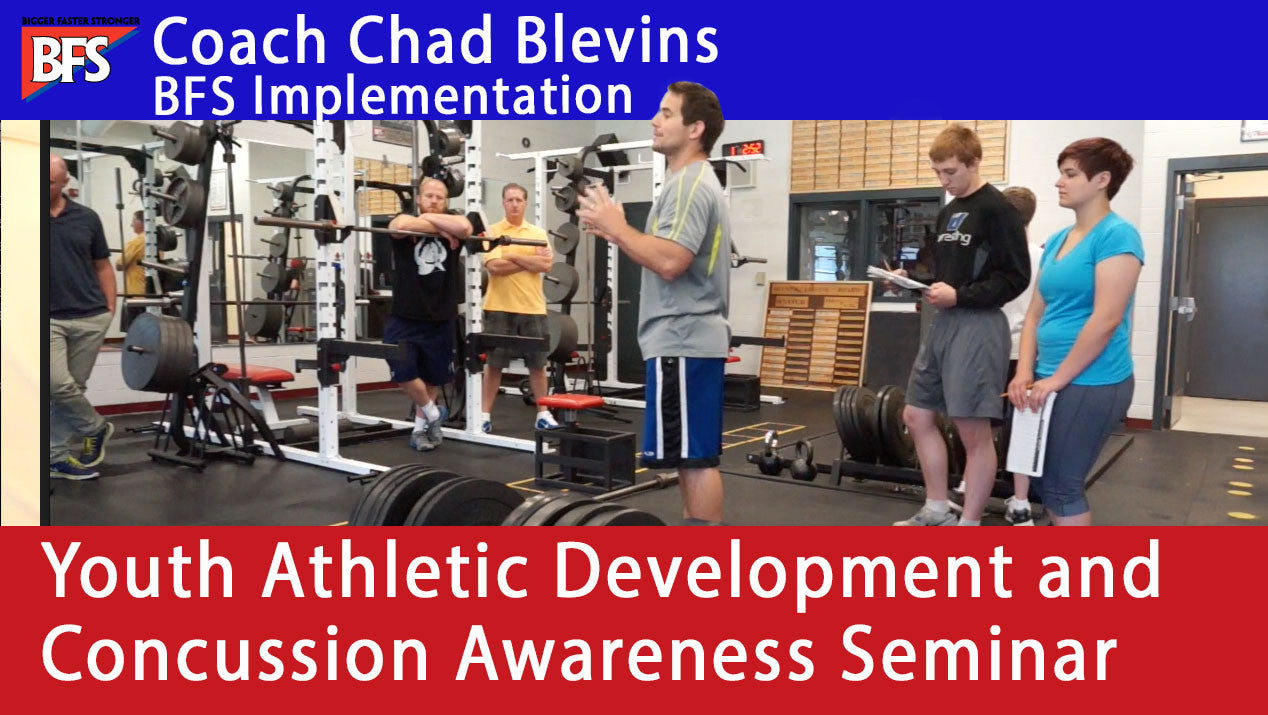 BIGGER FASTER STRONGER
BFS
Coach Chad Blevins
BFS Implementation

Youth Athletic Development and Concussion Awareness Seminar